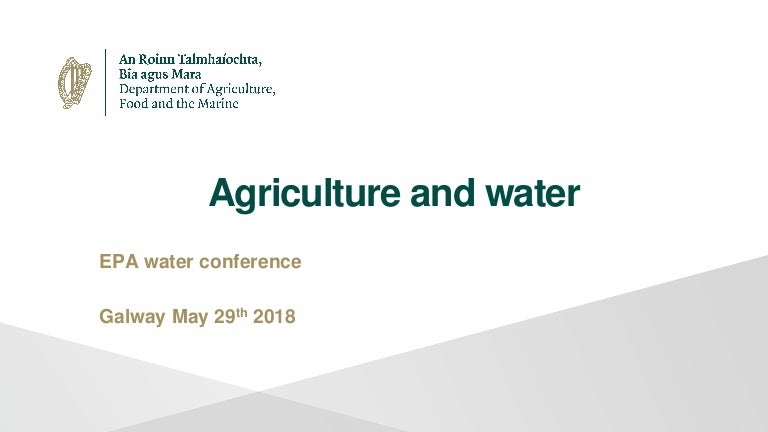 An Roinn Talmhaíochta,
Bia agus Mara
Department of Agriculture,
Food and the Marine

Agriculture and water

EPA water conference

Galway May 29th 2018